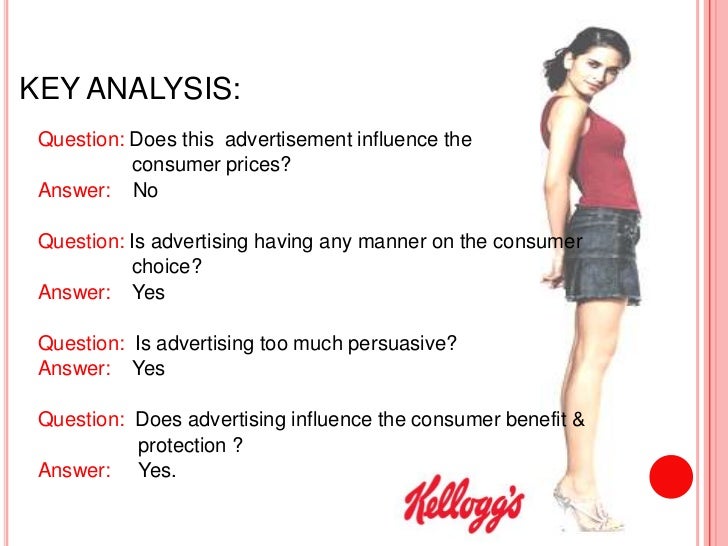 KEY ANALYSIS:

Question: Does this advertisement influence the consumer prices?
Answer: No

Question: Is advertising having any manner on the consumer choice?
Answer: Yes

Question: Is advertising too much persuasive?
Answer: Yes

Question: Does advertising influence the consumer benefit & protection ?
Answer: Yes.

Kellogg's